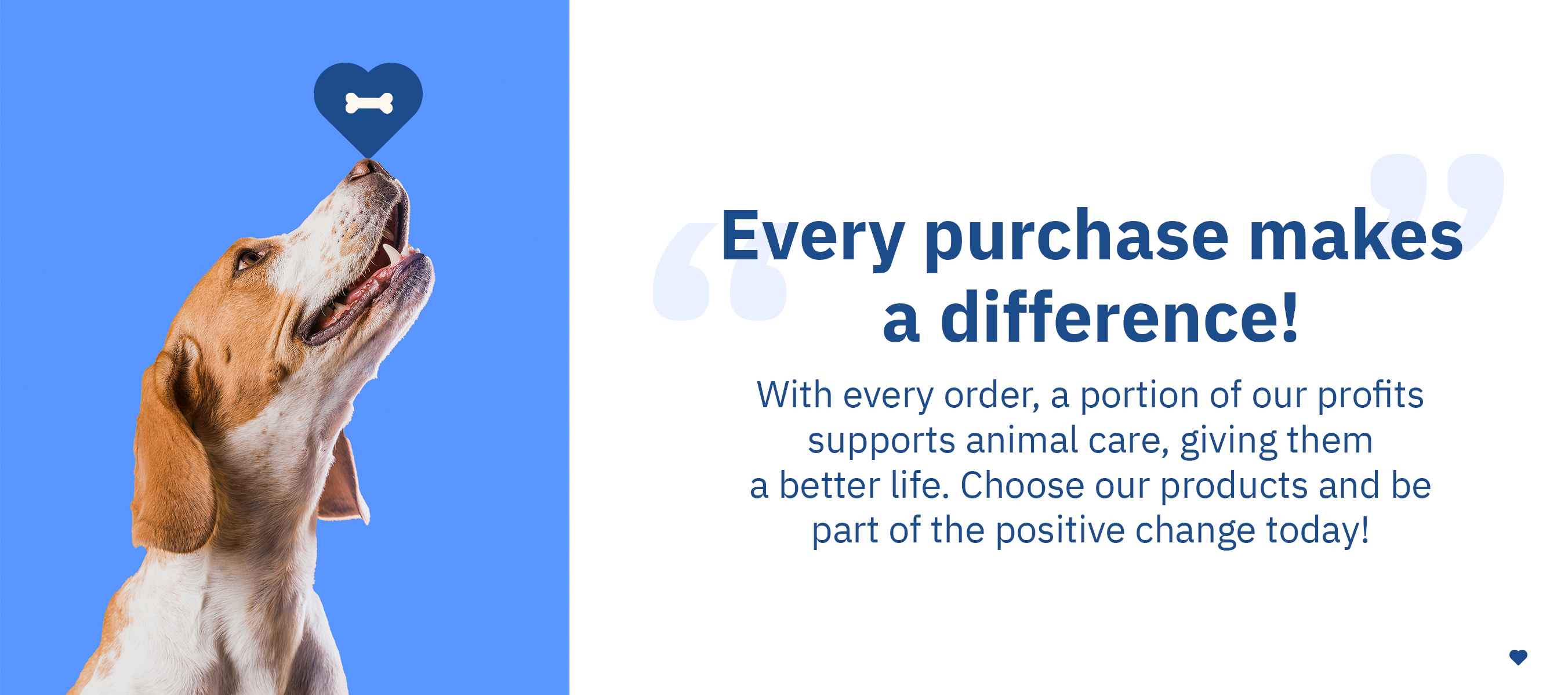 Every purchase makes a difference!

With every order, a portion of our profits supports animal care, giving them a better life. Choose our products and be part of the positive change today!